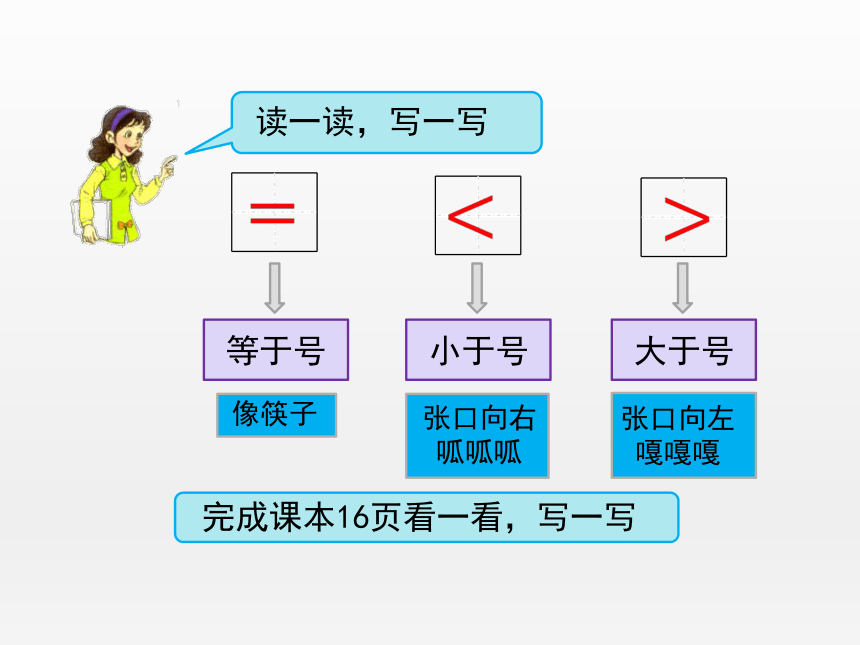 读一读，写一写

$=$

$<$

$>$

等于号

小于号

大于号

像筷子

张口向右
呱呱呱

张口向左
嘎嘎嘎

完成课本16页看一看，写一写